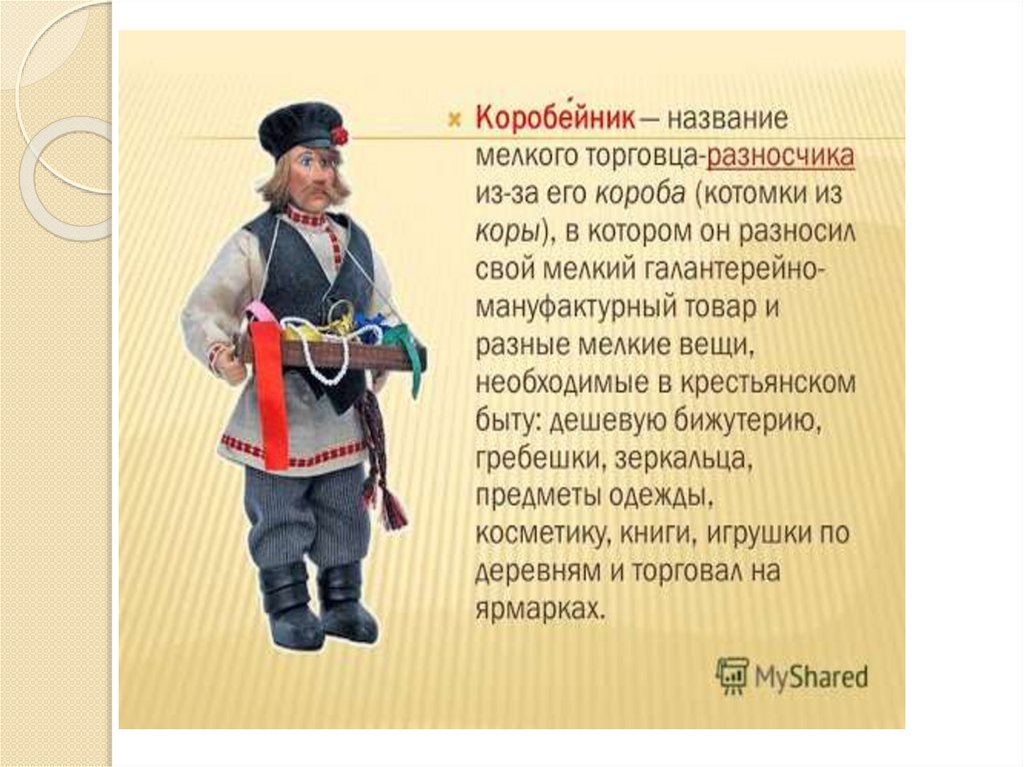 Коробе́йник — название мелкого торговца-разносчика из-за его короба (котомки из коры), в котором он разносил свой мелкий галантерейно-мануфактурный товар и разные мелкие вещи, необходимые в крестьянском быту: дешевую бижутерию, гребешки, зеркальца, предметы одежды, косметику, книги, игрушки по деревням и торговал на ярмарках.

MyShared